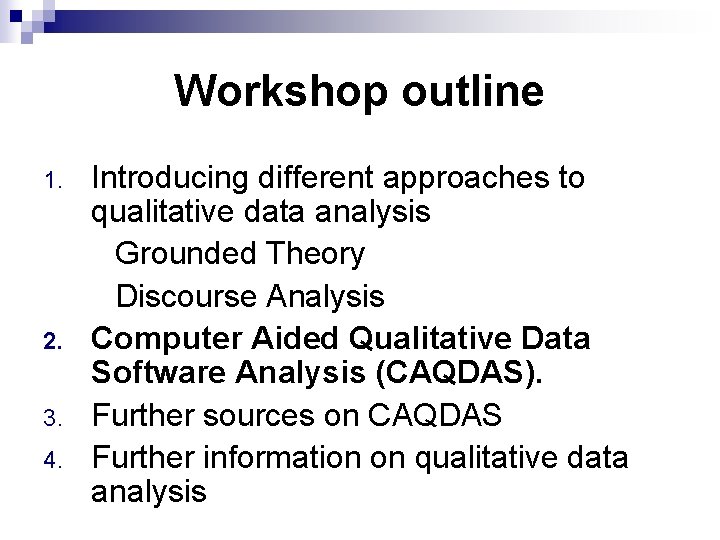 Workshop outline

1. Introducing different approaches to qualitative data analysis
Grounded Theory
Discourse Analysis
2. Computer Aided Qualitative Data Software Analysis (CAQDAS).
3. Further sources on CAQDAS
4. Further information on qualitative data analysis